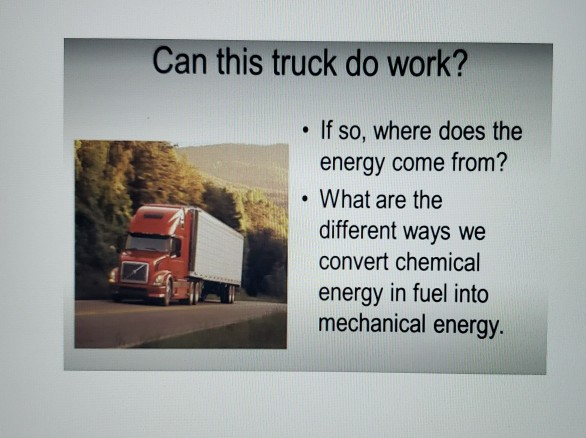 Can this truck do work?

• If so, where does the energy come from?

• What are the different ways we convert chemical energy in fuel into mechanical energy.